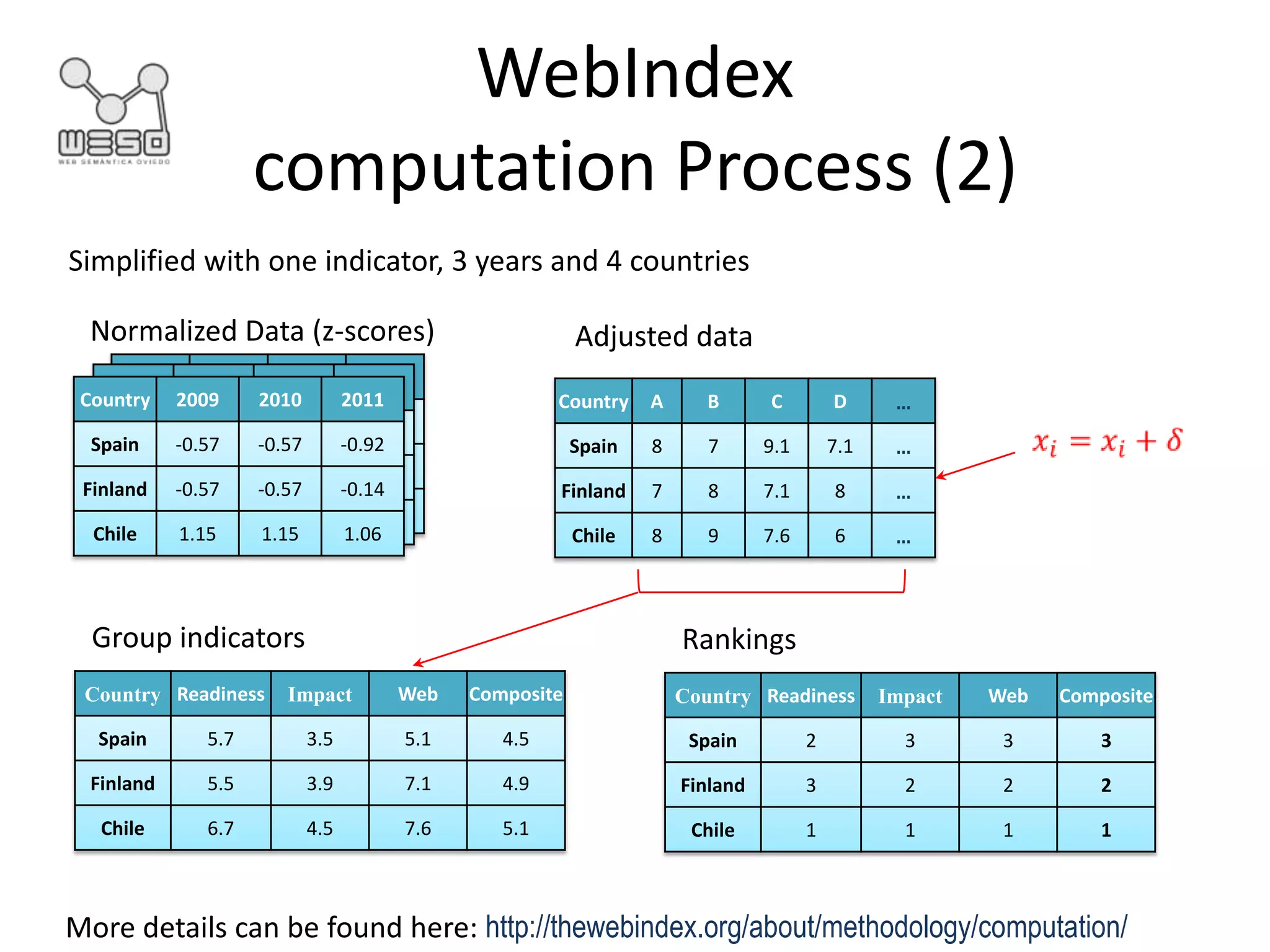 WESO
WEB SEMÁNTICA OVIEDO

WebIndex computation Process (2)

Simplified with one indicator, 3 years and 4 countries

Normalized Data (z-scores)

| Country | 2009 | 2010 | 2011 |
|---|---|---|---|
| Spain | -0.57 | -0.57 | -0.92 |
| Finland | -0.57 | -0.57 | -0.14 |
| Chile | 1.15 | 1.15 | 1.06 |

Adjusted data

| Country | A | B | C | D | ... |
|---|---|---|---|---|---|
| Spain | 8 | 7 | 9.1 | 7.1 | ... |
| Finland | 7 | 8 | 7.1 | 8 | ... |
| Chile | 8 | 9 | 7.6 | 6 | ... |

$x_i = x_i + \delta$

Group indicators

| Country | Readiness | Impact | Web | Composite |
|---|---|---|---|---|
| Spain | 5.7 | 3.5 | 5.1 | 4.5 |
| Finland | 5.5 | 3.9 | 7.1 | 4.9 |
| Chile | 6.7 | 4.5 | 7.6 | 5.1 |

Rankings

| Country | Readiness | Impact | Web | Composite |
|---|---|---|---|---|
| Spain | 2 | 3 | 3 | 3 |
| Finland | 3 | 2 | 2 | 2 |
| Chile | 1 | 1 | 1 | 1 |

More details can be found here: http://thewebindex.org/about/methodology/computation/